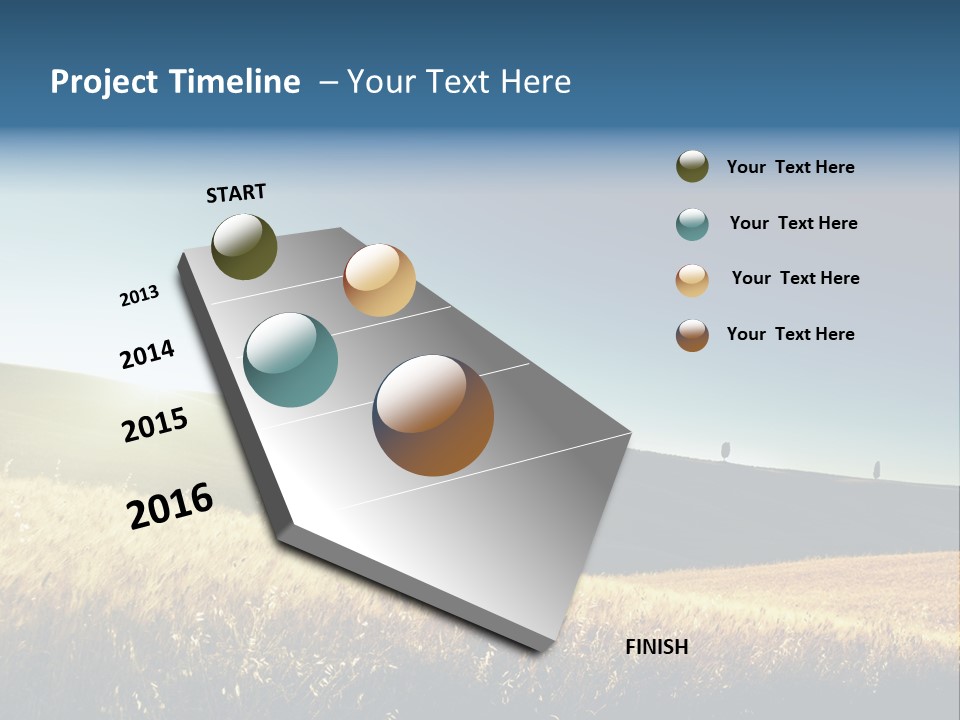 Project Timeline – Your Text Here

START

2013

2014

2015

2016

FINISH

Your Text Here

Your Text Here

Your Text Here

Your Text Here